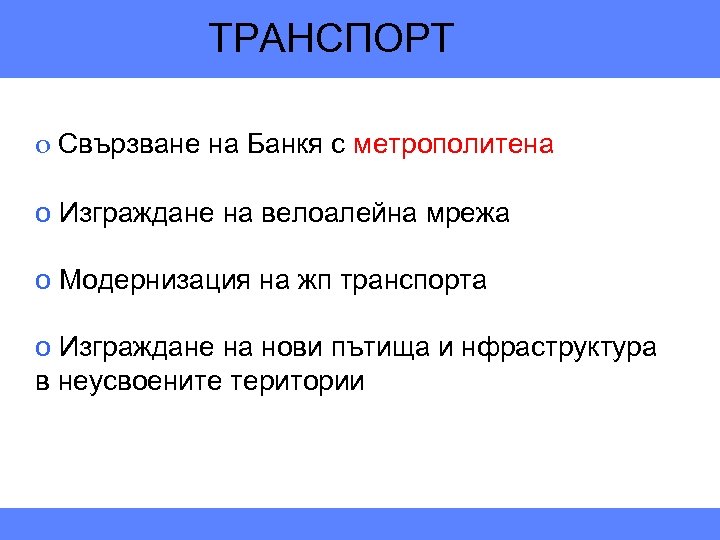 ТРАНСПОРТ

o Свързване на Банкя с метрополитена

o Изграждане на велоалейна мрежа

o Модернизация на жп транспорта

o Изграждане на нови пътища и нфраструктура в неусвоените територии